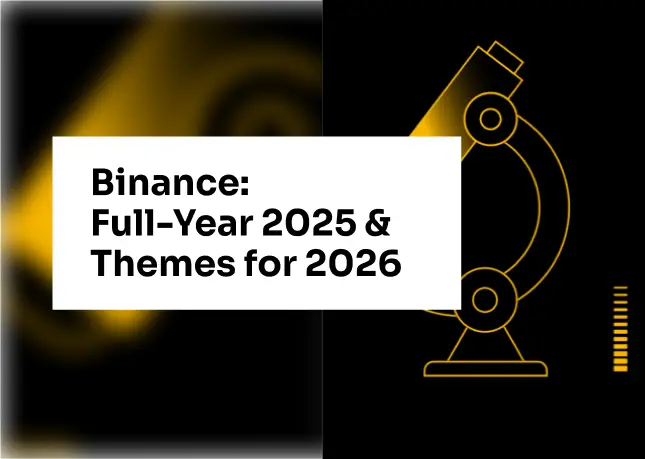 Binance:
Full-Year 2025 &
Themes for 2026